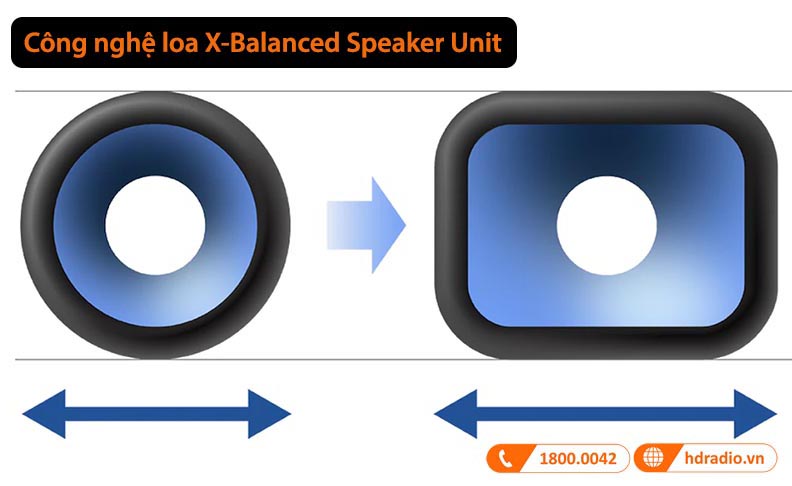 Công nghệ loa X-Balanced Speaker Unit

1800.0042

hdradio.vn